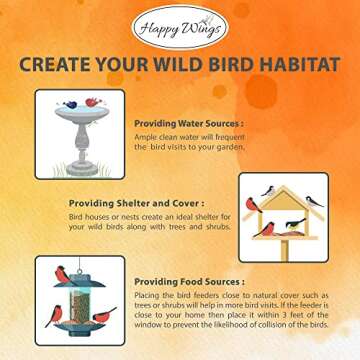 Happy Wings

CREATE YOUR WILD BIRD HABITAT

Providing Water Sources :
Ample clean water will frequent the bird visits to your garden.

Providing Shelter and Cover :
Bird houses or nests create an ideal shelter for your wild birds along with trees and shrubs.

Providing Food Sources :
Placing the bird feeders close to natural cover such as trees or shrubs will help in more bird visits. If the feeder is close to your home then place it within 3 feet of the window to prevent the likelihood of collision of the birds.